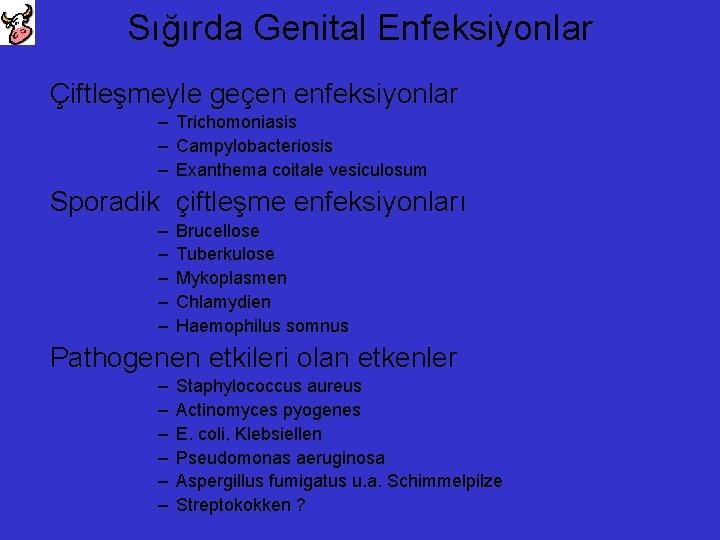 Sığırda Genital Enfeksiyonlar

Çiftleşmeyle geçen enfeksiyonlar
– Trichomoniasis
– Campylobacteriosis
– Exanthema coitale vesiculosum

Sporadik  çiftleşme enfeksiyonları
– Brucellose
– Tuberkulose
– Mykoplasmen
– Chlamydien
– Haemophilus somnus

Pathogenen etkileri olan etkenler
– Staphylococcus aureus
– Actinomyces pyogenes
– E. coli, Klebsiellen
– Pseudomonas aeruginosa
– Aspergillus fumigatus u.a. Schimmelpilze
– Streptokokken ?